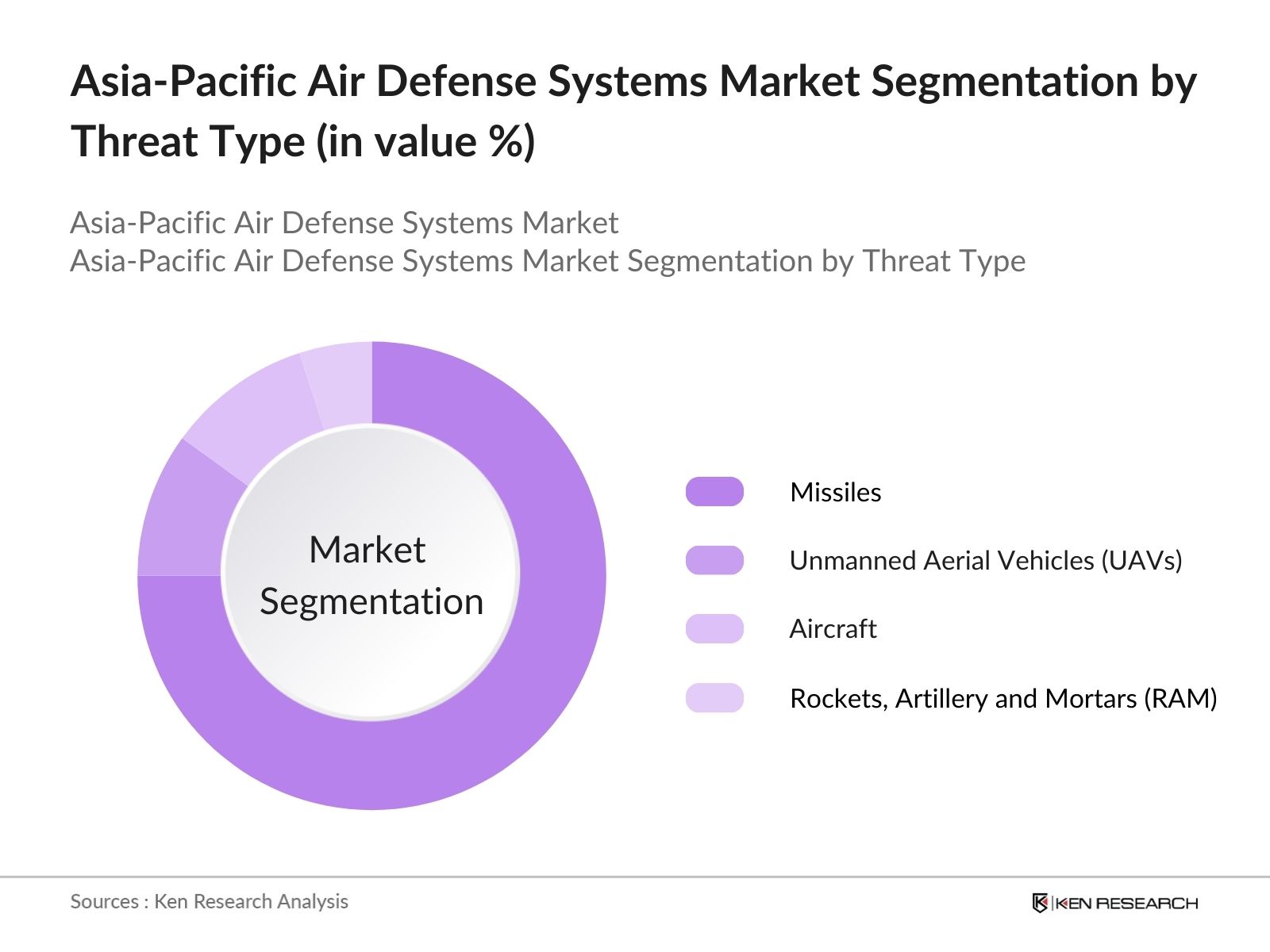 Asia-Pacific Air Defense Systems Market Segmentation by Threat Type (in value %)

Asia-Pacific Air Defense Systems Market
Asia-Pacific Air Defense Systems Market Segmentation by Threat Type

Market Segmentation

Missiles
Unmanned Aerial Vehicles (UAVs)
Aircraft
Rockets, Artillery and Mortars (RAM)

Sources : Ken Research Analysis

KEN RESEARCH